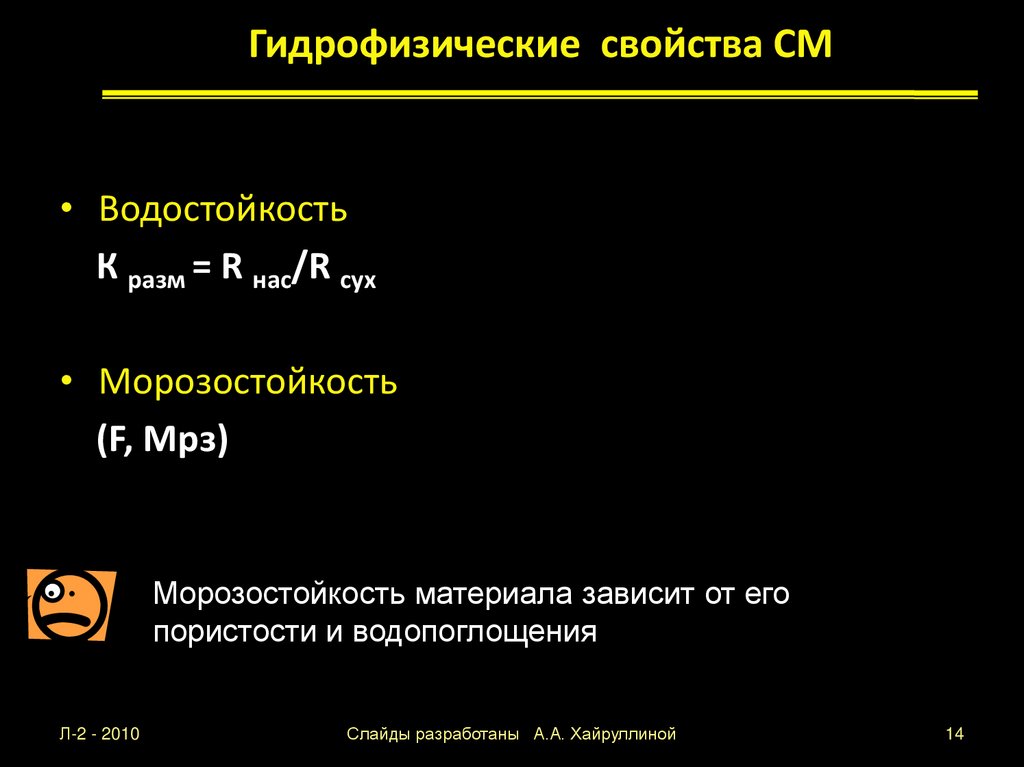 Гидрофизические свойства СМ

• Водостойкость

$К_{разм} = R_{нас}/R_{сух}$

• Морозостойкость

(F, Мрз)

Морозостойкость материала зависит от его пористости и водопоглощения

Л-2 - 2010

Слайды разработаны А.А. Хайруллиной

14